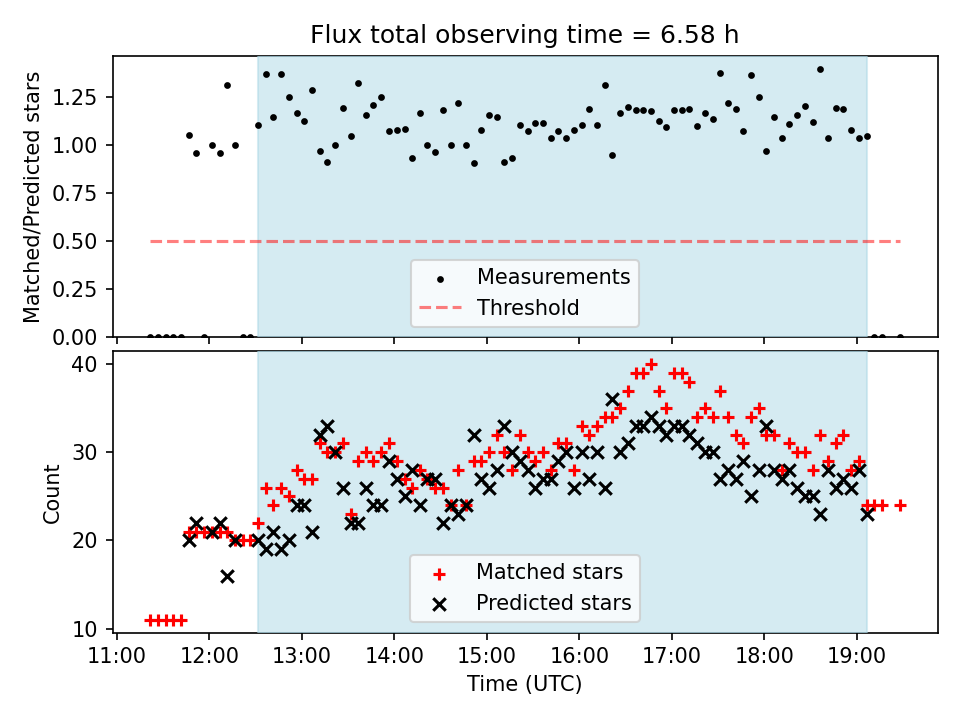 Flux total observing time = 6.58 h

Matched/Predicted stars

1.25
1.00
0.75
0.50
0.25
0.00

Measurements
Threshold

Count

40
30
20
10

Matched stars
Predicted stars

11:00 12:00 13:00 14:00 15:00 16:00 17:00 18:00 19:00

Time (UTC)